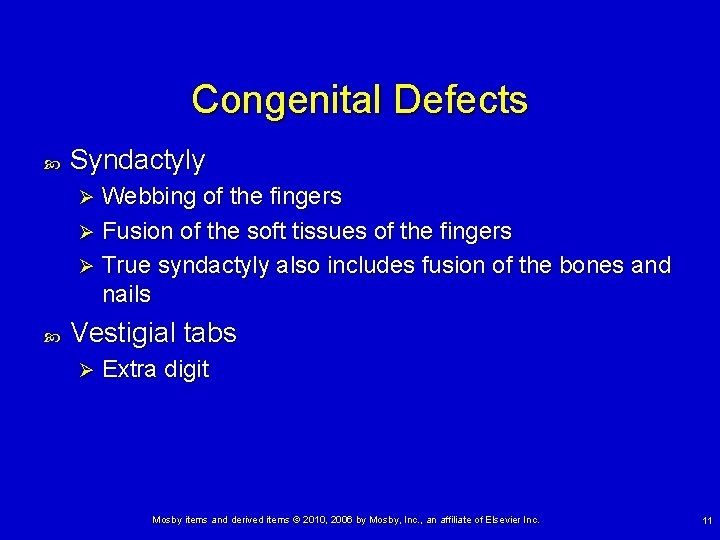 Congenital Defects

Syndactyly

Webbing of the fingers

Fusion of the soft tissues of the fingers

True syndactyly also includes fusion of the bones and nails

Vestigial tabs

Extra digit

Mosby items and derived items © 2010, 2006 by Mosby, Inc., an affiliate of Elsevier Inc.

11